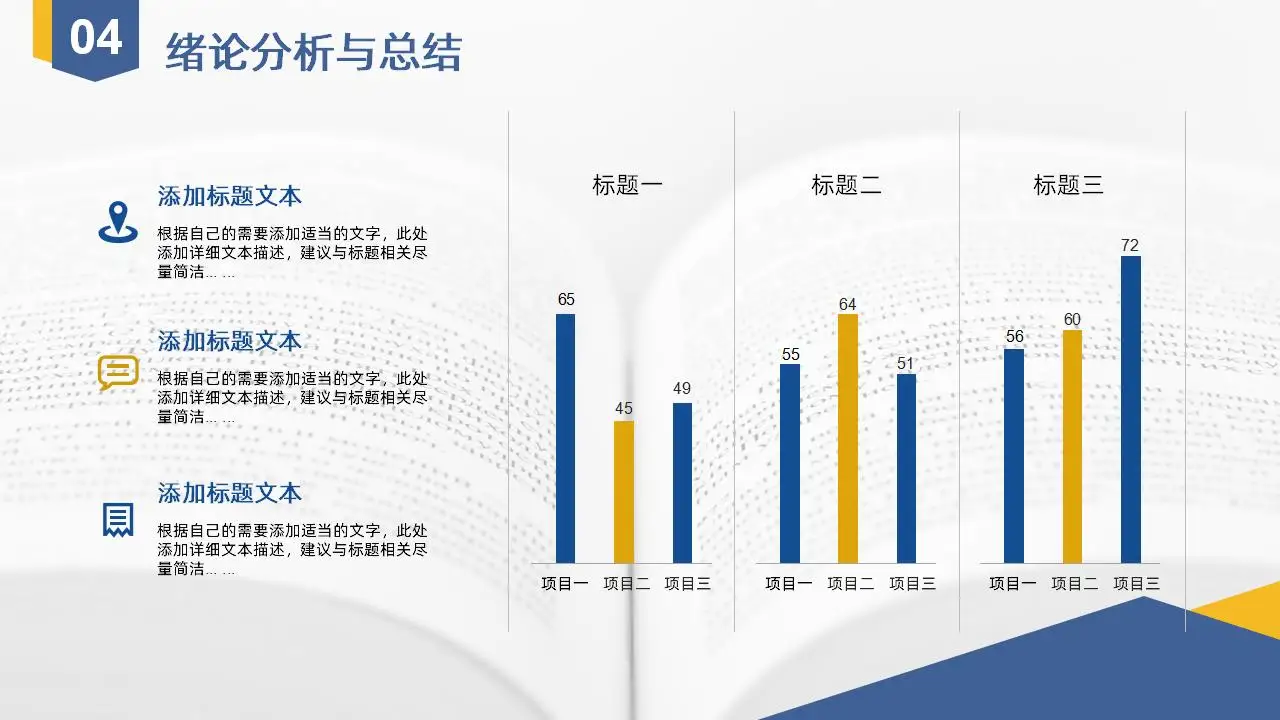 04

绪论分析与总结

添加标题文本

根据自己的需要添加适当的文字，此处添加详细文本描述，建议与标题相关尽量简洁… …

添加标题文本

根据自己的需要添加适当的文字，此处添加详细文本描述，建议与标题相关尽量简洁… …

添加标题文本

根据自己的需要添加适当的文字，此处添加详细文本描述，建议与标题相关尽量简洁… …

标题一

65
45
49

项目一 项目二 项目三

标题二

55
64
51

项目一 项目二 项目三

标题三

56
60
72

项目一 项目二 项目三